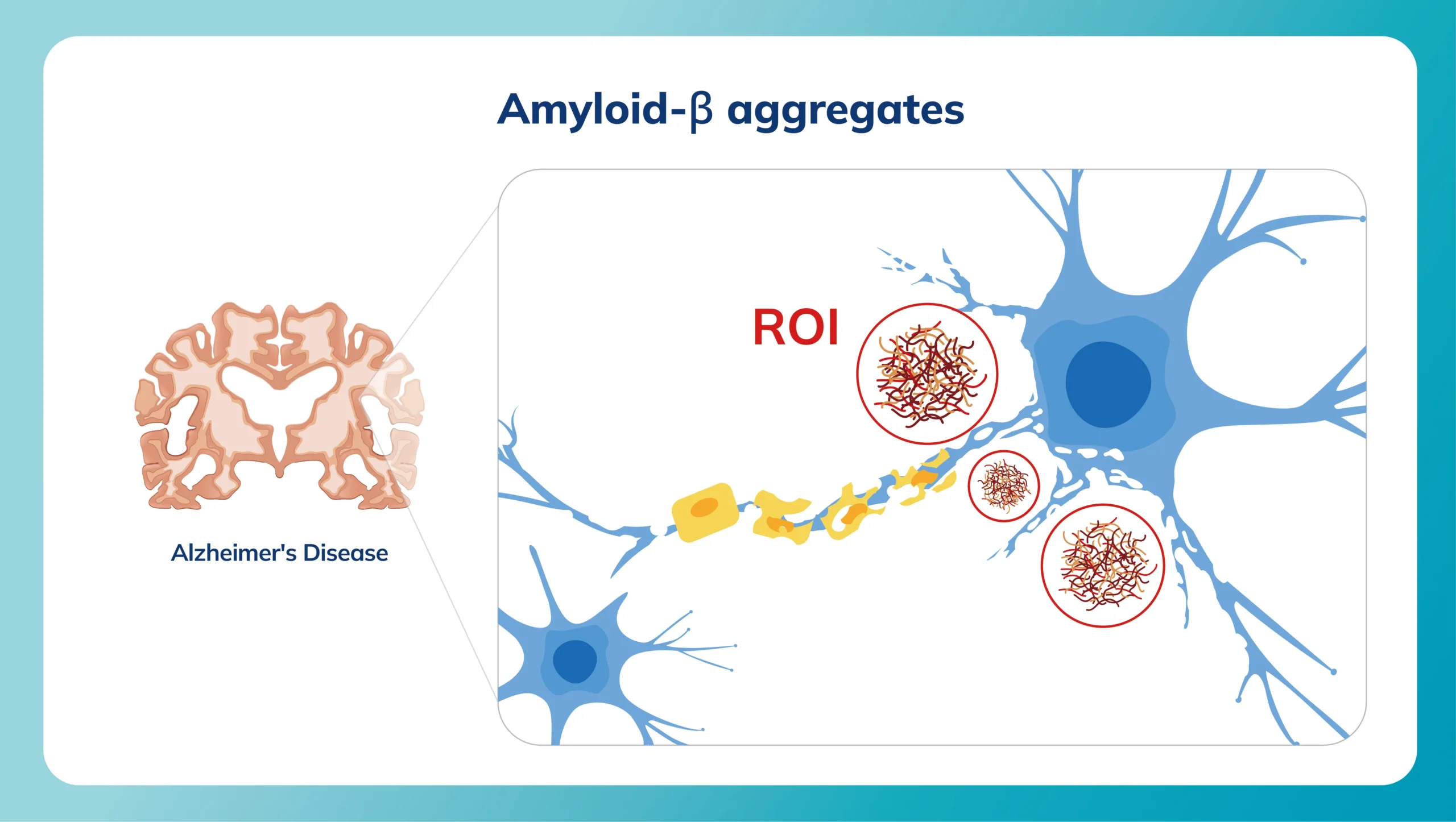 Amyloid-β aggregates

Alzheimer's Disease

ROI